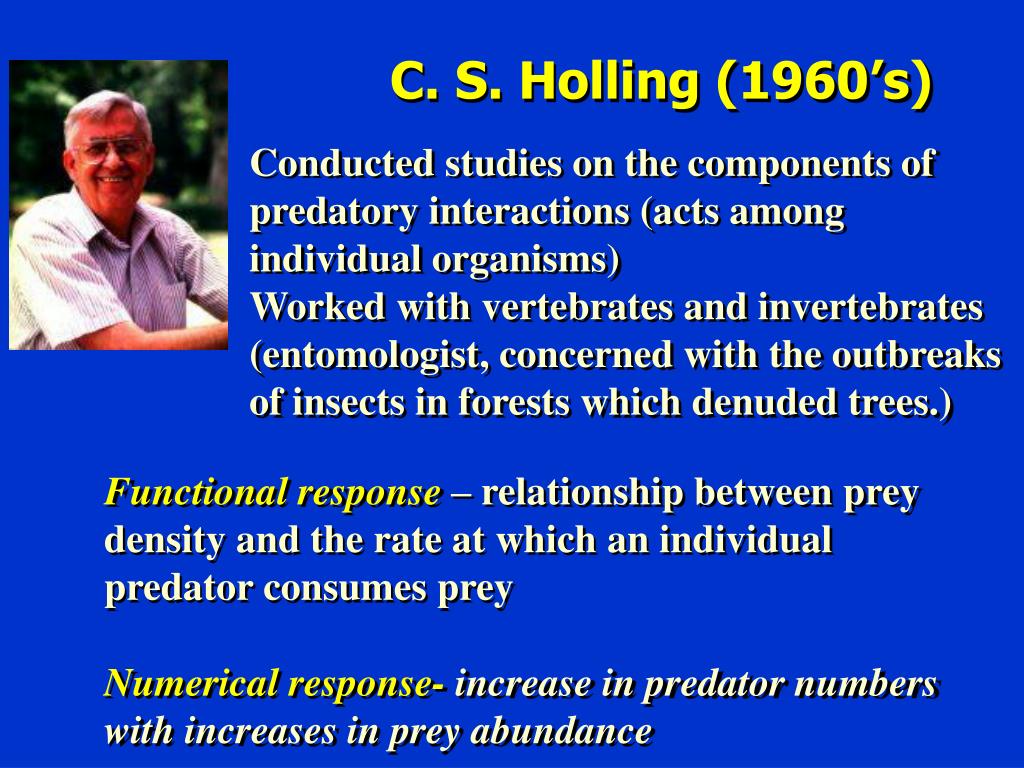 C. S. Holling (1960’s)

Conducted studies on the components of predatory interactions (acts among individual organisms)
Worked with vertebrates and invertebrates (entomologist, concerned with the outbreaks of insects in forests which denuded trees.)

Functional response – relationship between prey density and the rate at which an individual predator consumes prey

Numerical response- increase in predator numbers with increases in prey abundance